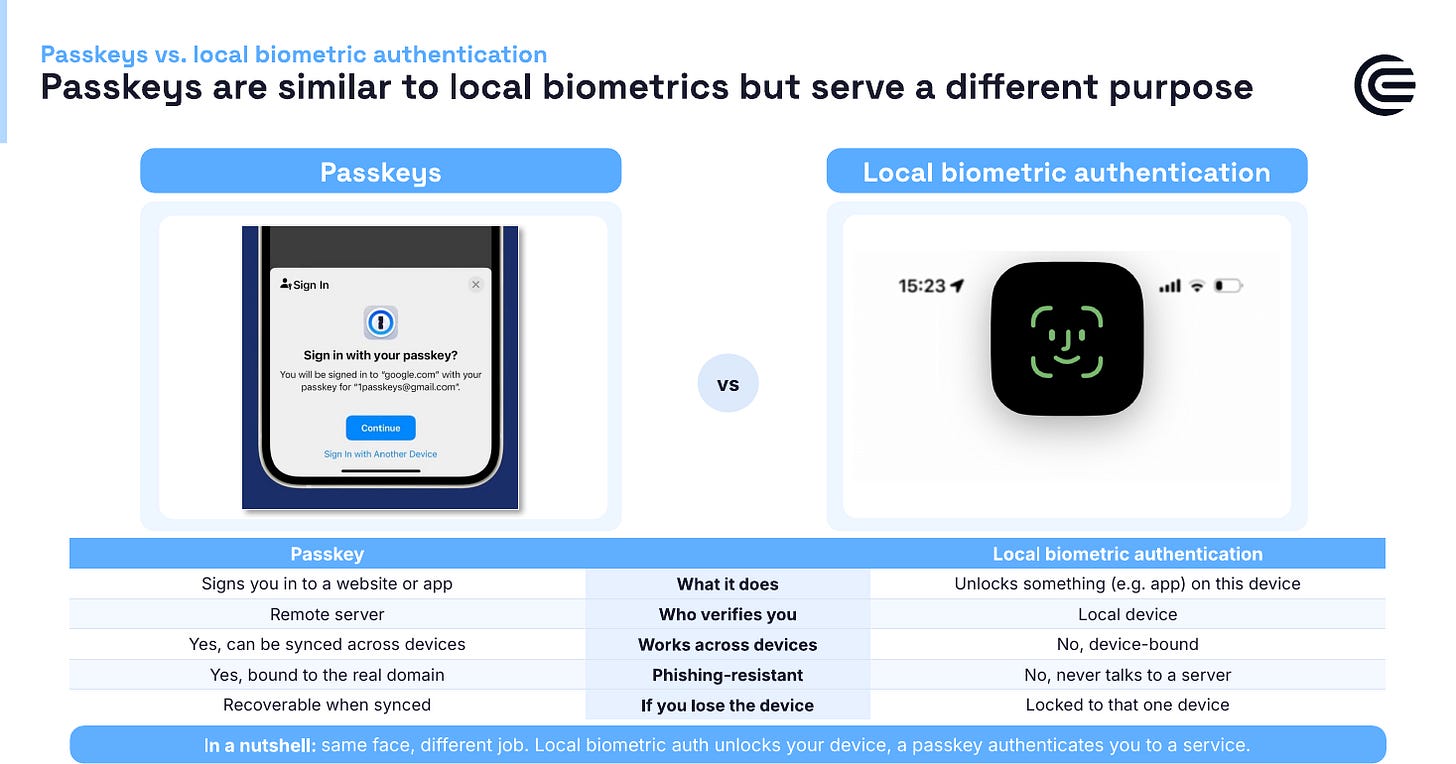 Passkeys vs. local biometric authentication

Passkeys are similar to local biometrics but serve a different purpose

Passkeys

Sign In

Sign in with your passkey?

You will be signed in to "google.com" with your passkey for "1passkeys@gmail.com".

Continue

Sign In with Another Device

vs

Local biometric authentication

15:23

| Passkey | | Local biometric authentication |
|---|---|---|
| Signs you in to a website or app | What it does | Unlocks something (e.g. app) on this device |
| Remote server | Who verifies you | Local device |
| Yes, can be synced across devices | Works across devices | No, device-bound |
| Yes, bound to the real domain | Phishing-resistant | No, never talks to a server |
| Recoverable when synced | If you lose the device | Locked to that one device |

In a nutshell: same face, different job. Local biometric auth unlocks your device, a passkey authenticates you to a service.